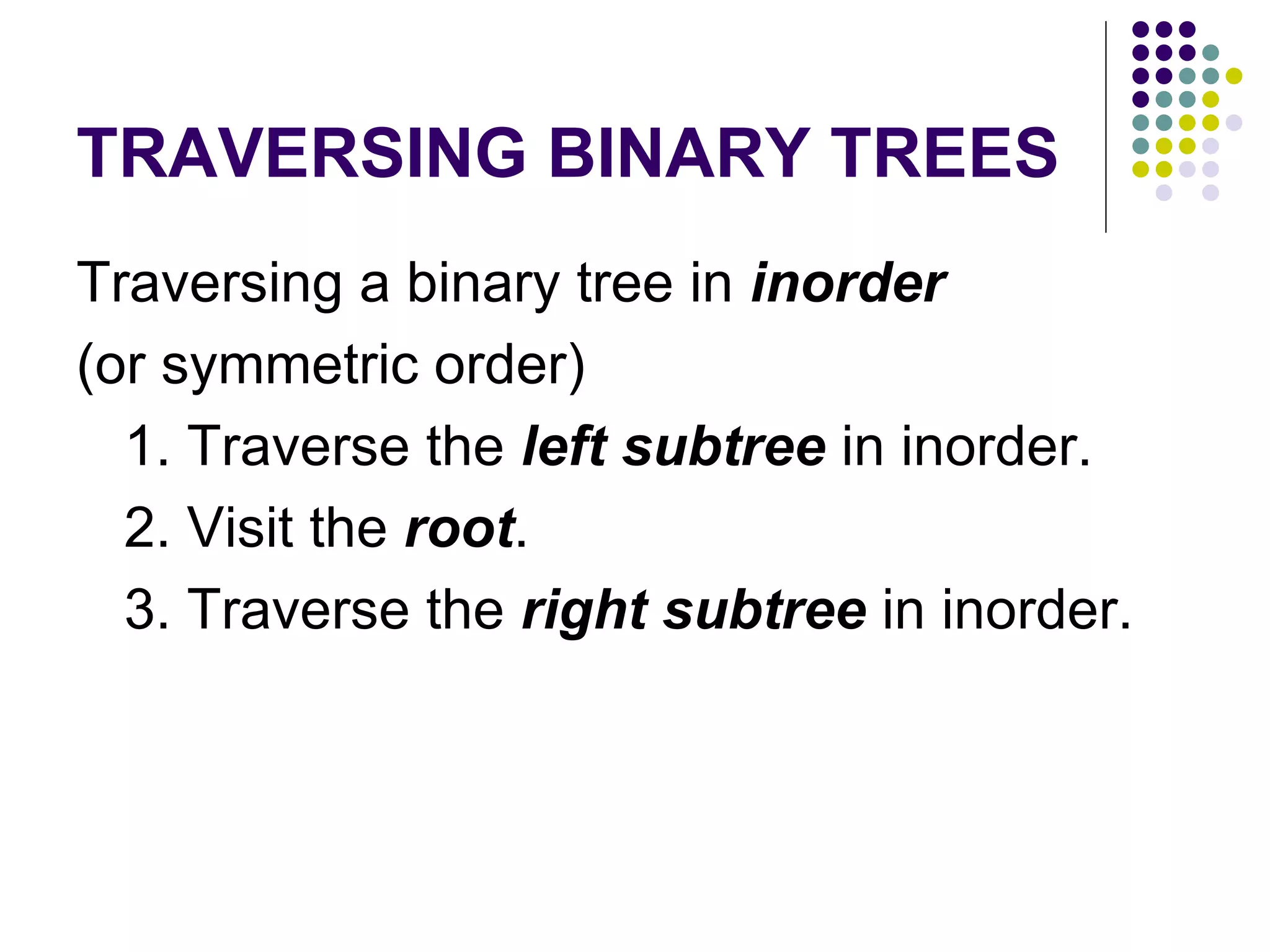 TRAVERSING BINARY TREES

Traversing a binary tree in inorder (or symmetric order)

1. Traverse the left subtree in inorder.
2. Visit the root.
3. Traverse the right subtree in inorder.